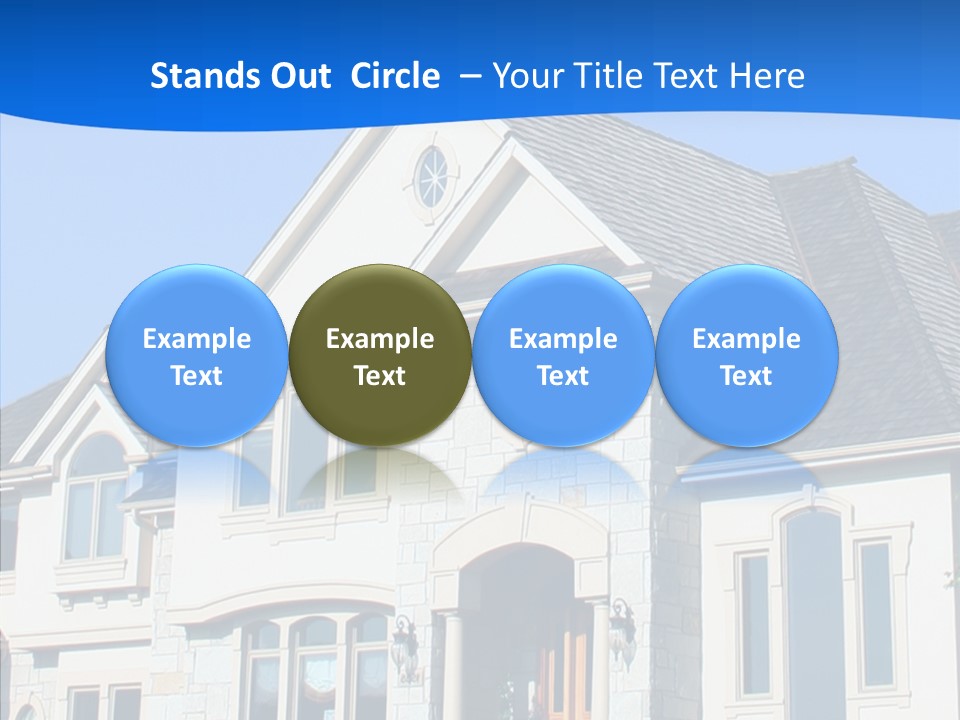 Stands Out Circle – Your Title Text Here

Example Text

Example Text

Example Text

Example Text